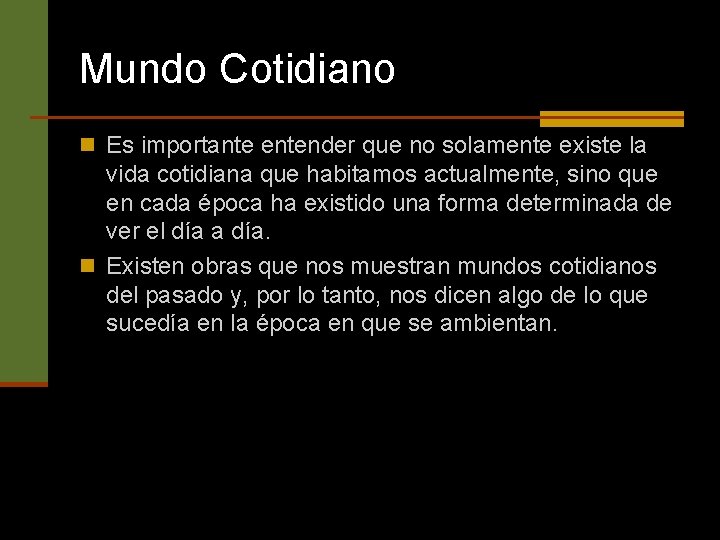 Mundo Cotidiano

Es importante entender que no solamente existe la vida cotidiana que habitamos actualmente, sino que en cada época ha existido una forma determinada de ver el día a día.

Existen obras que nos muestran mundos cotidianos del pasado y, por lo tanto, nos dicen algo de lo que sucedía en la época en que se ambientan.